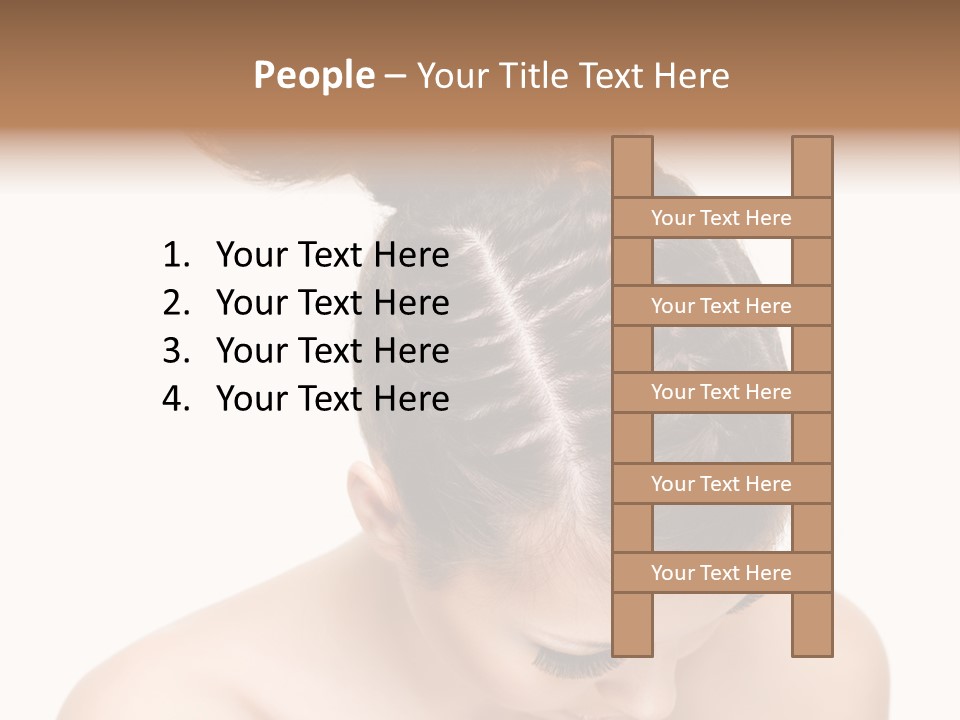 People – Your Title Text Here

1. Your Text Here
2. Your Text Here
3. Your Text Here
4. Your Text Here

Your Text Here

Your Text Here

Your Text Here

Your Text Here

Your Text Here